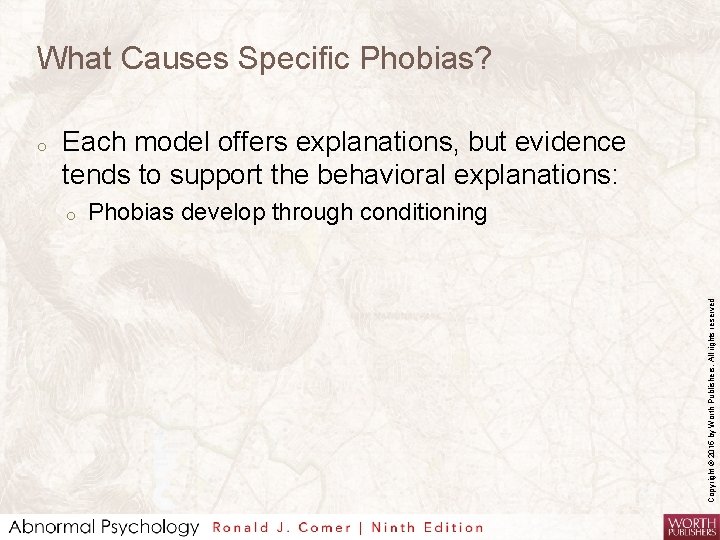 What Causes Specific Phobias?

o Each model offers explanations, but evidence tends to support the behavioral explanations:

o Phobias develop through conditioning

Copyright © 2016 by Worth Publishers. All rights reserved

Abnormal Psychology Ronald J. Comer | Ninth Edition

WORTH PUBLISHERS